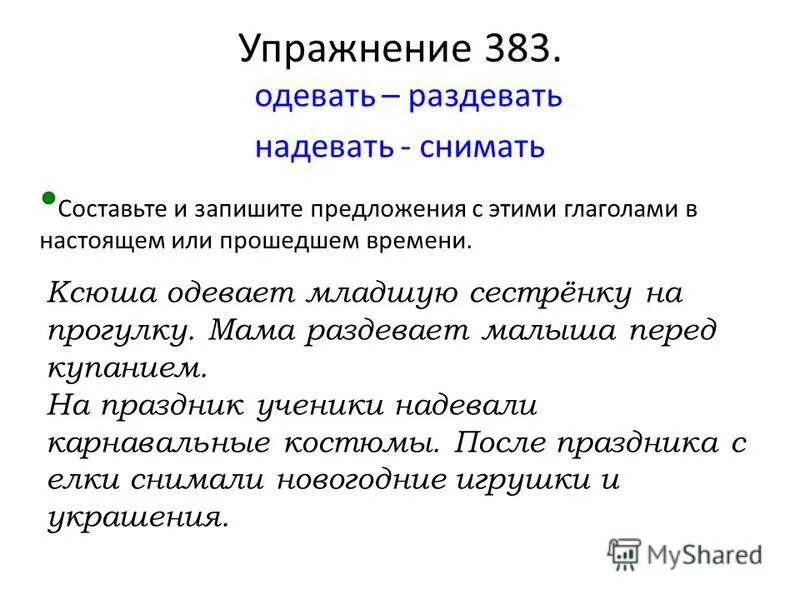 Упражнение 383.

одевать – раздевать

надевать - снимать

Составьте и запишите предложения с этими глаголами в настоящем или прошедшем времени.

Ксюша одевает младшую сестрёнку на прогулку. Мама раздевает малыша перед купанием.
На праздник ученики надевали карнавальные костюмы. После праздника с елки снимали новогодние игрушки и украшения.

MyShared